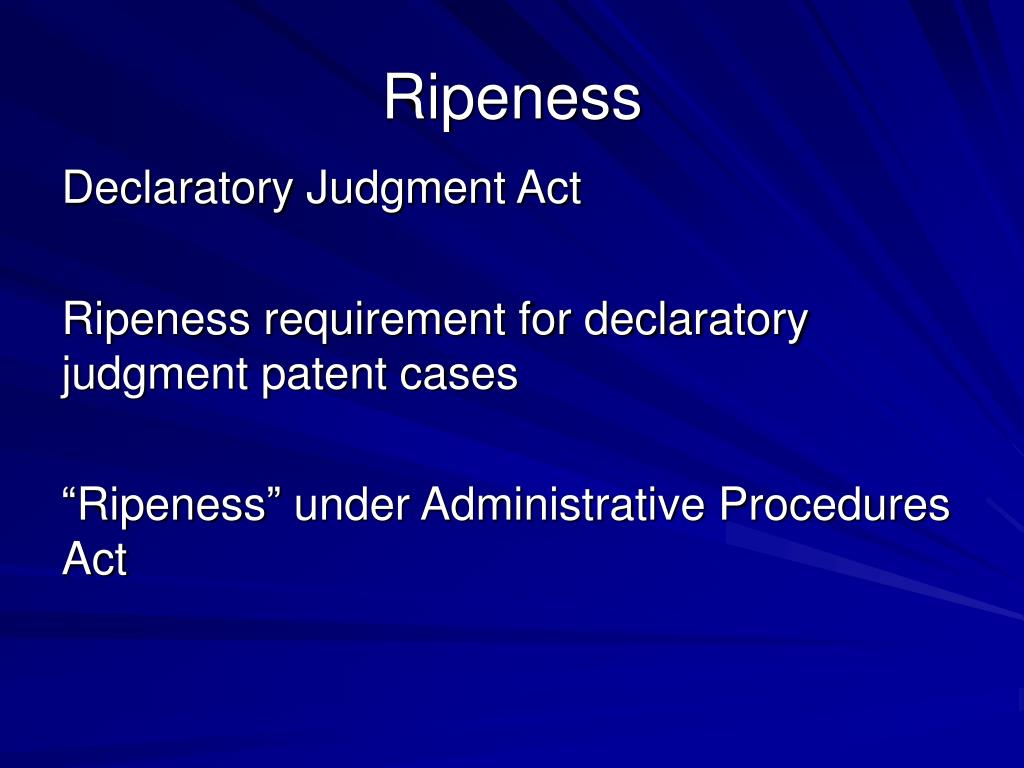 Ripeness

Declaratory Judgment Act

Ripeness requirement for declaratory judgment patent cases

“Ripeness” under Administrative Procedures Act